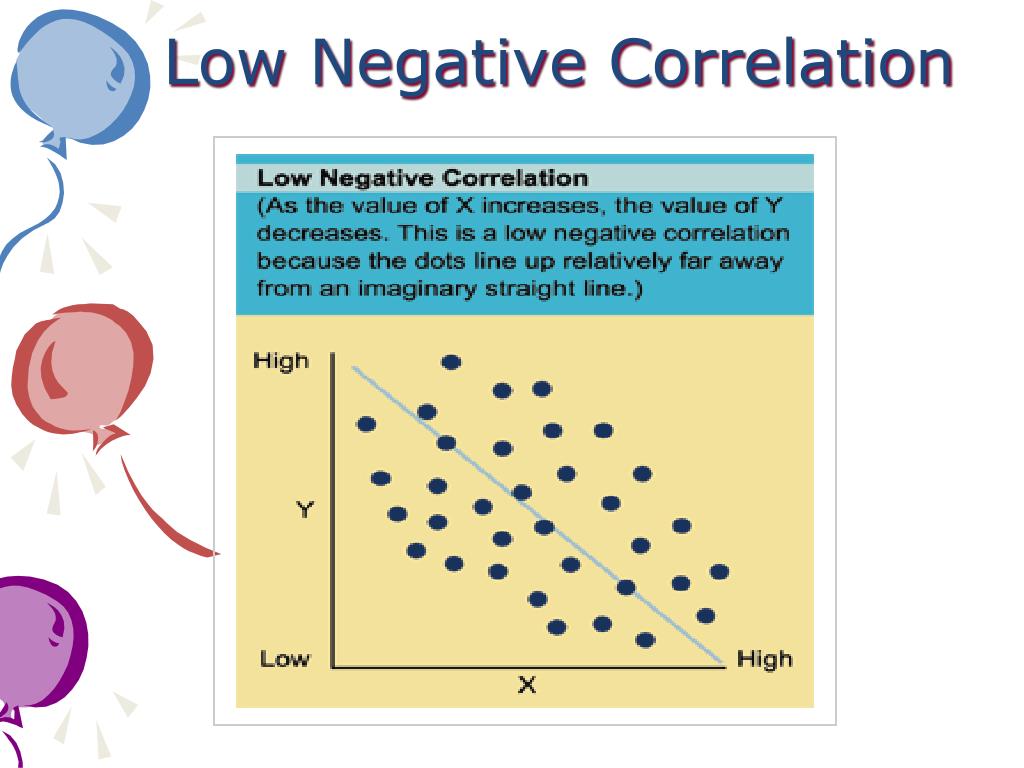 Low Negative Correlation

Low Negative Correlation
(As the value of X increases, the value of Y decreases. This is a low negative correlation because the dots line up relatively far away from an imaginary straight line.)

High
Y
Low
X
High